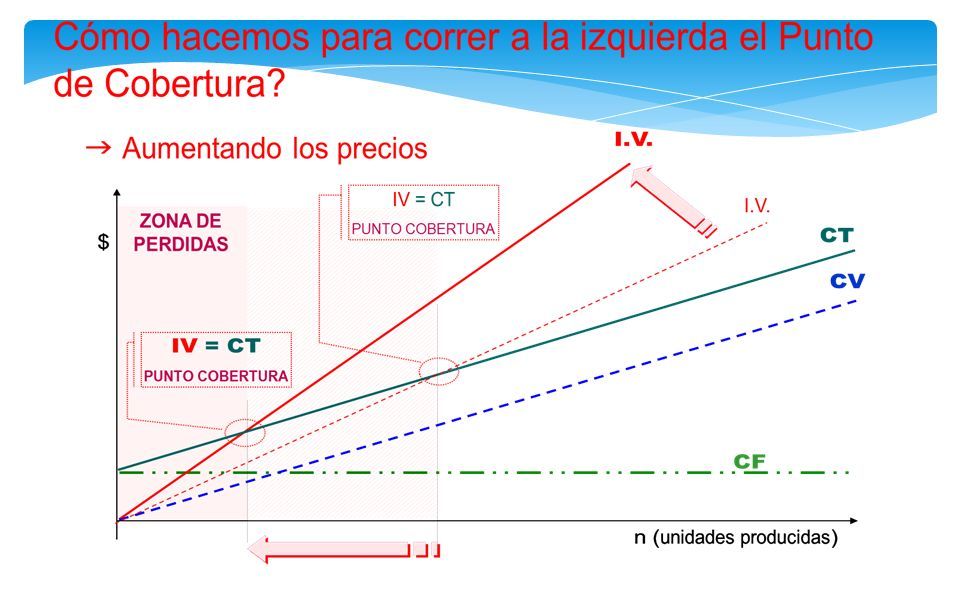 Cómo hacemos para correr a la izquierda el Punto de Cobertura?

→ Aumentando los precios

I.V.

IV = CT
PUNTO COBERTURA

I.V.

ZONA DE PERDIDAS

$

CT

CV

IV = CT
PUNTO COBERTURA

CF

n (unidades producidas)